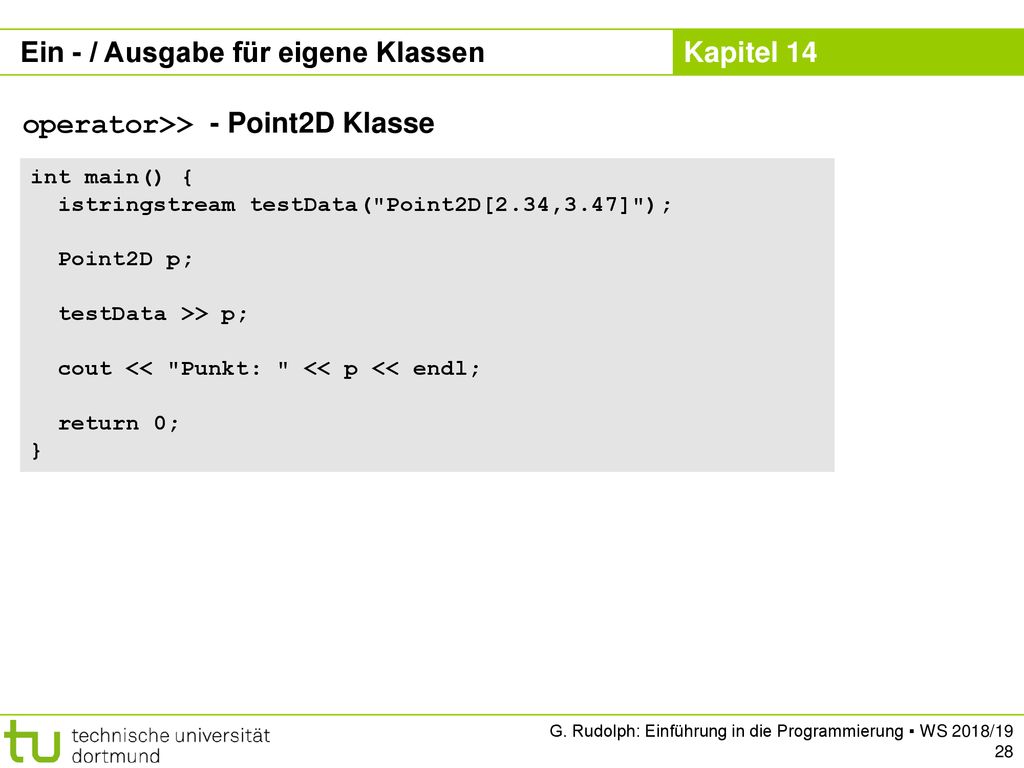 Ein - / Ausgabe für eigene Klassen

Kapitel 14

operator>> - Point2D Klasse

int main() {
  istringstream testData("Point2D[2.34,3.47]");

  Point2D p;

  testData >> p;

  cout << "Punkt: " << p << endl;

  return 0;
}

tu technische universität dortmund

G. Rudolph: Einführung in die Programmierung ▪ WS 2018/19
28